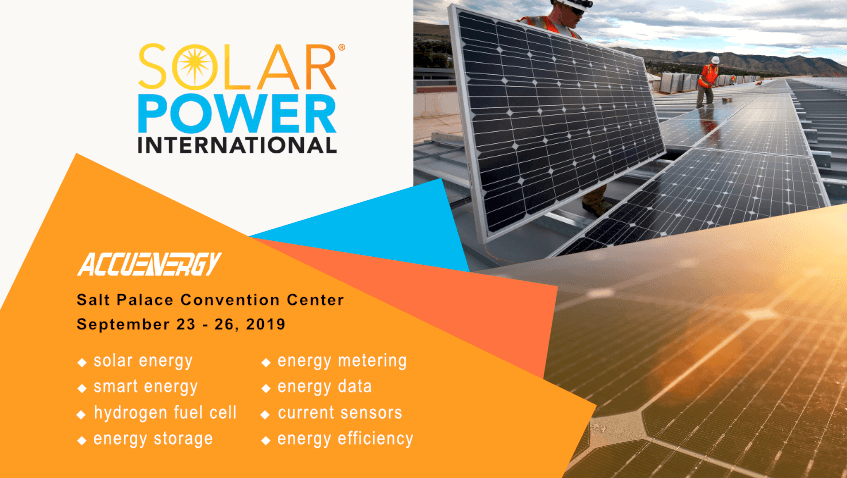 SOLAR®
POWER
INTERNATIONAL

ACCUENERGY

Salt Palace Convention Center
September 23 - 26, 2019

◆ solar energy
◆ smart energy
◆ hydrogen fuel cell
◆ energy storage

◆ energy metering
◆ energy data
◆ current sensors
◆ energy efficiency